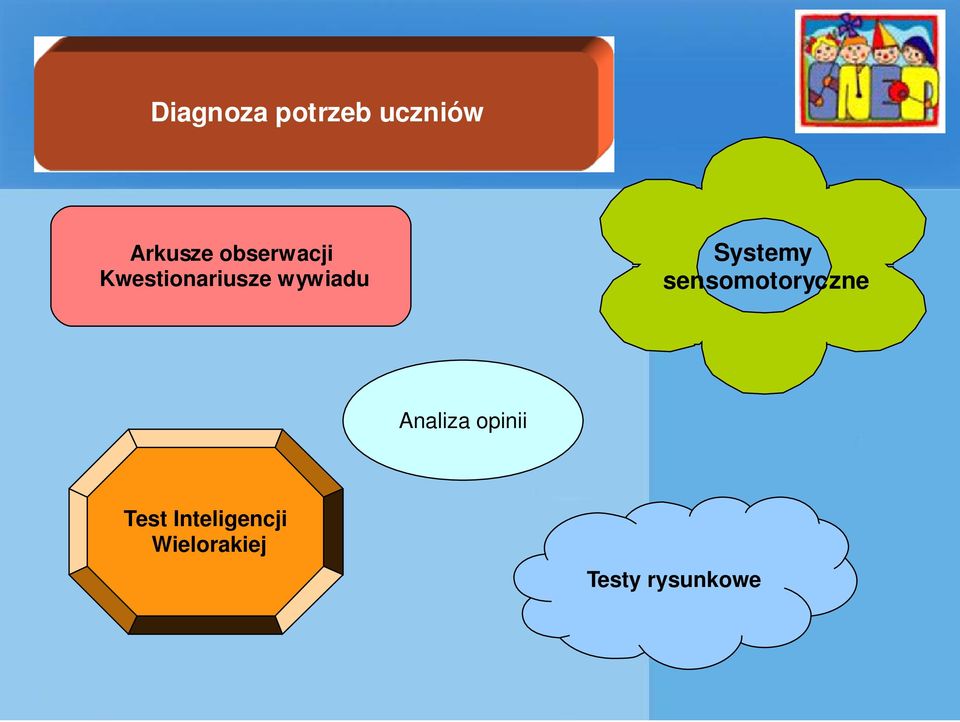 Diagnoza potrzeb uczniów

SNEP

Arkusze obserwacji
Kwestionariusze wywiadu

Systemy sensomotoryczne

Analiza opinii

Test Inteligencji Wielorakiej

Testy rysunkowe